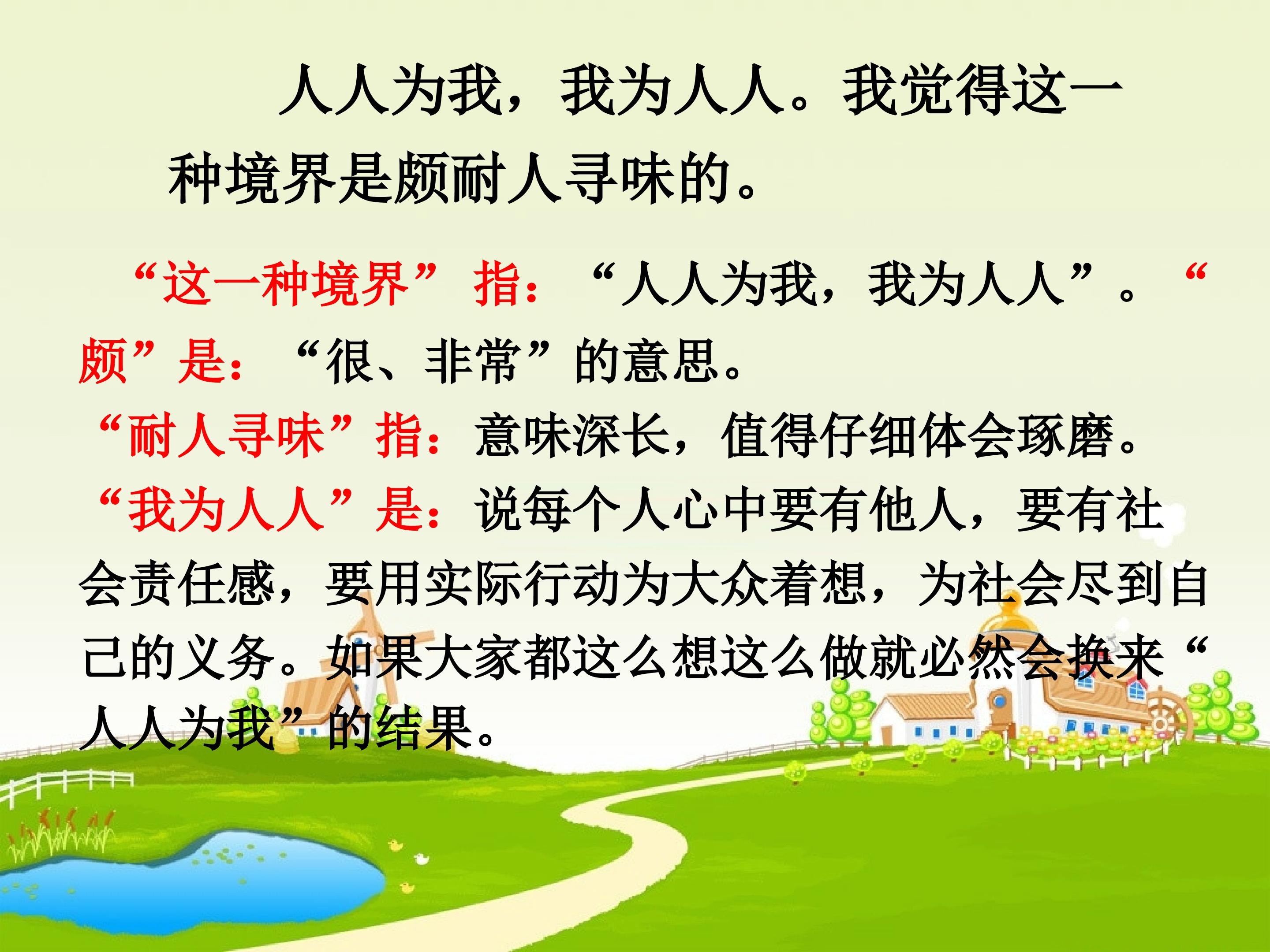 人人为我，我为人人。我觉得这一种境界是颇耐人寻味的。

“这一种境界”指：“人人为我，我为人人”。“颇”是：“很、非常”的意思。

“耐人寻味”指：意味深长，值得仔细体会琢磨。

“我为人人”是：说每个人心中要有他人，要有社会责任感，要用实际行动为大众着想，为社会尽到自己的义务。如果大家都这么想这么做就必然会换来“人人为我”的结果。